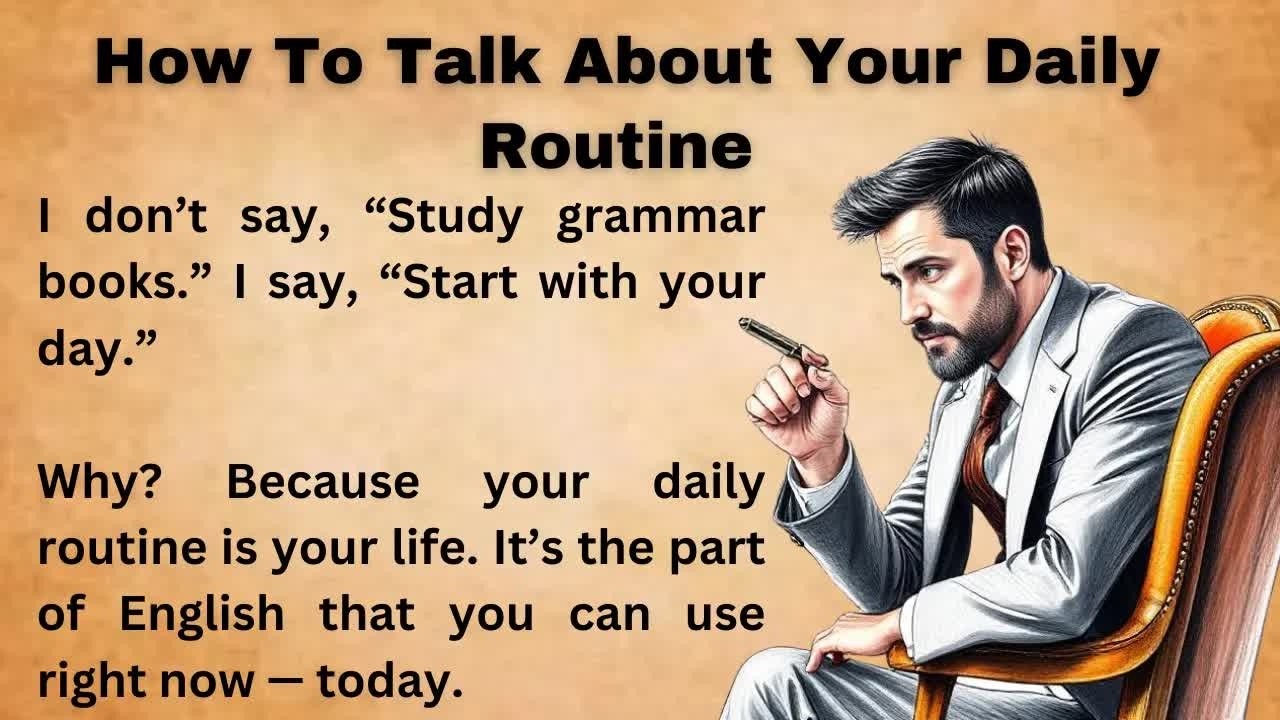 How To Talk About Your Daily Routine

I don’t say, “Study grammar books.” I say, “Start with your day.”

Why? Because your daily routine is your life. It’s the part of English that you can use right now — today.